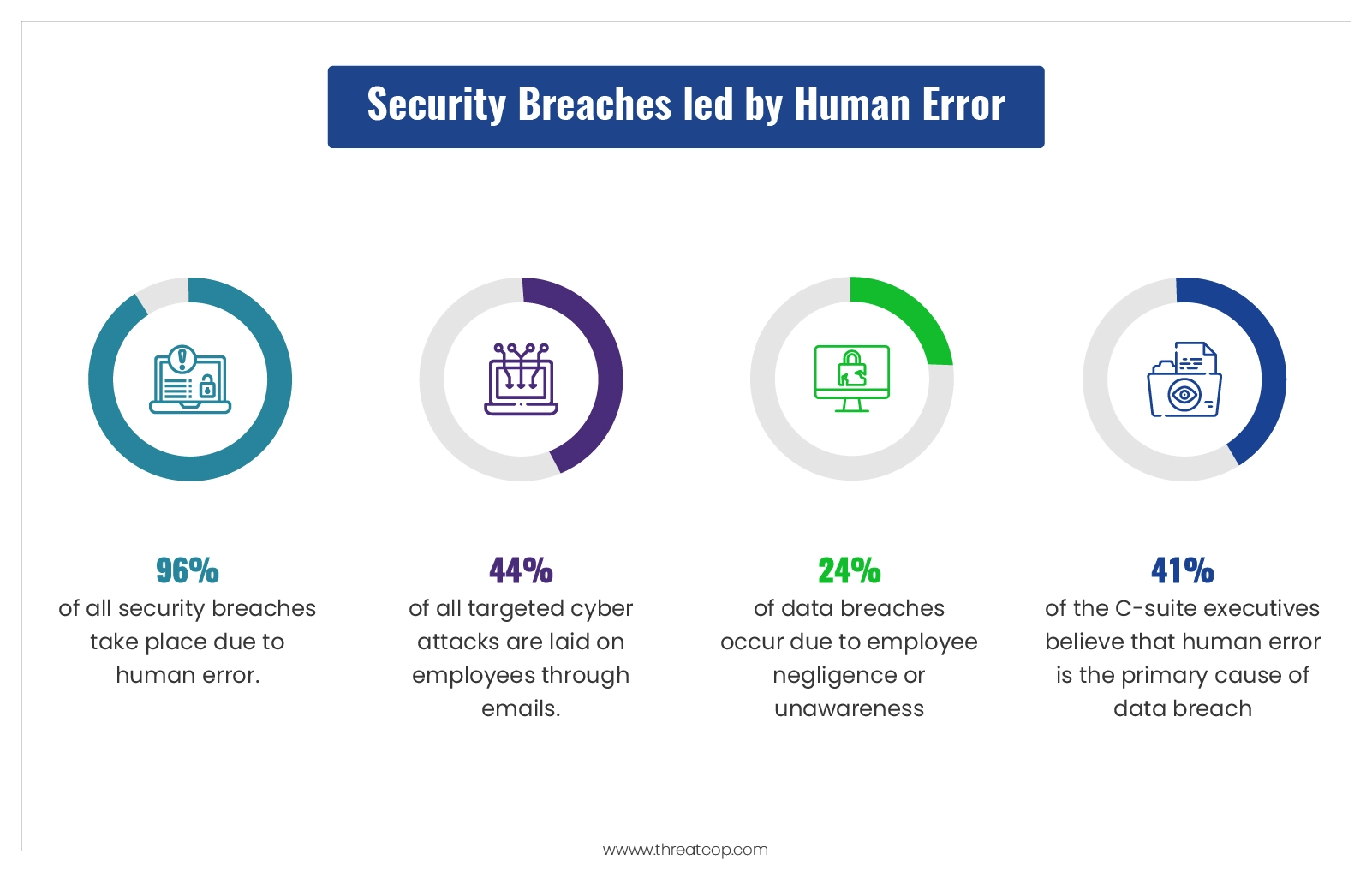 Security Breaches led by Human Error

96%
of all security breaches take place due to human error.

44%
of all targeted cyber attacks are laid on employees through emails.

24%
of data breaches occur due to employee negligence or unawareness

41%
of the C-suite executives believe that human error is the primary cause of data breach

www.threatcop.com